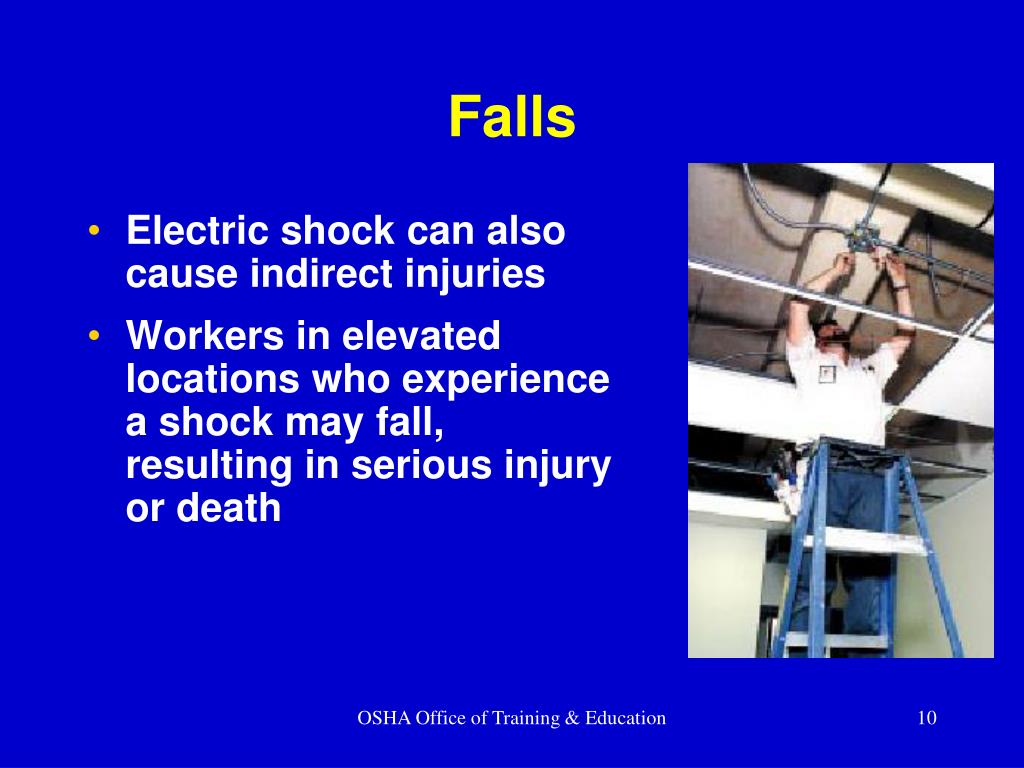 Falls

• Electric shock can also cause indirect injuries
• Workers in elevated locations who experience a shock may fall, resulting in serious injury or death

OSHA Office of Training & Education

10